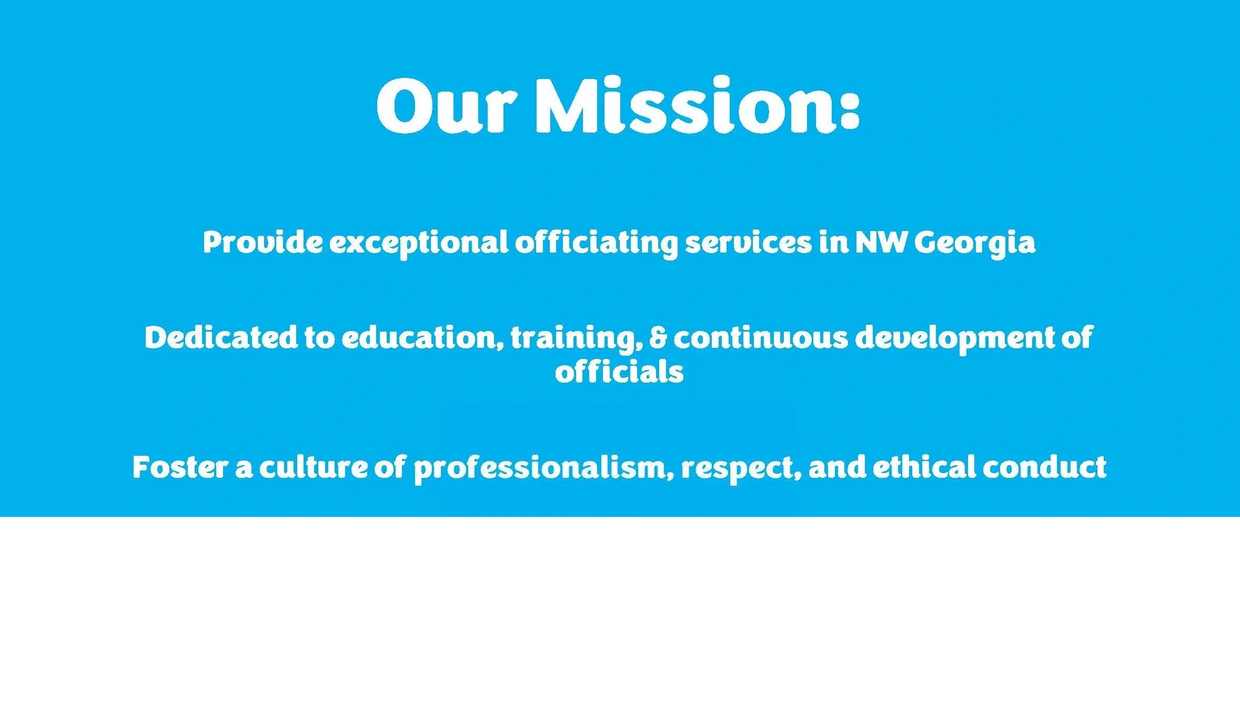 Our Mission:

Provide exceptional officiating services in NW Georgia

Dedicated to education, training, & continuous development of officials

Foster a culture of professionalism, respect, and ethical conduct